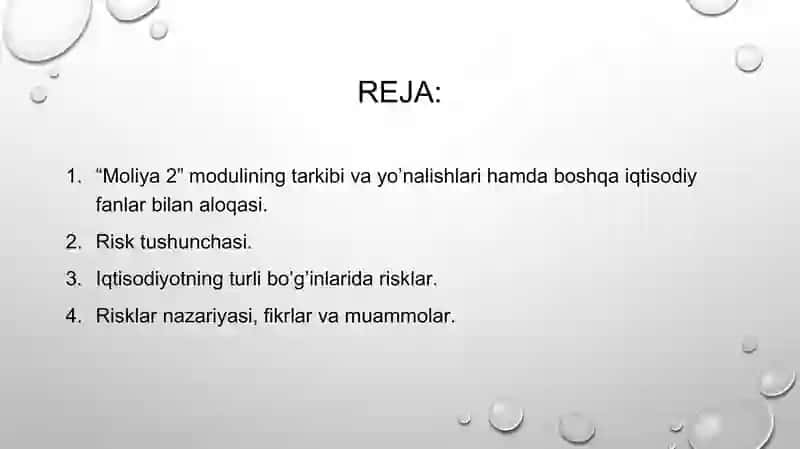 REJA:

1. “Moliya 2” modulining tarkibi va yo’nalishlari hamda boshqa iqtisodiy fanlar bilan aloqasi.
2. Risk tushunchasi.
3. Iqtisodiyotning turli bo’g’inlarida risklar.
4. Risklar nazariyasi, fikrlar va muammolar.